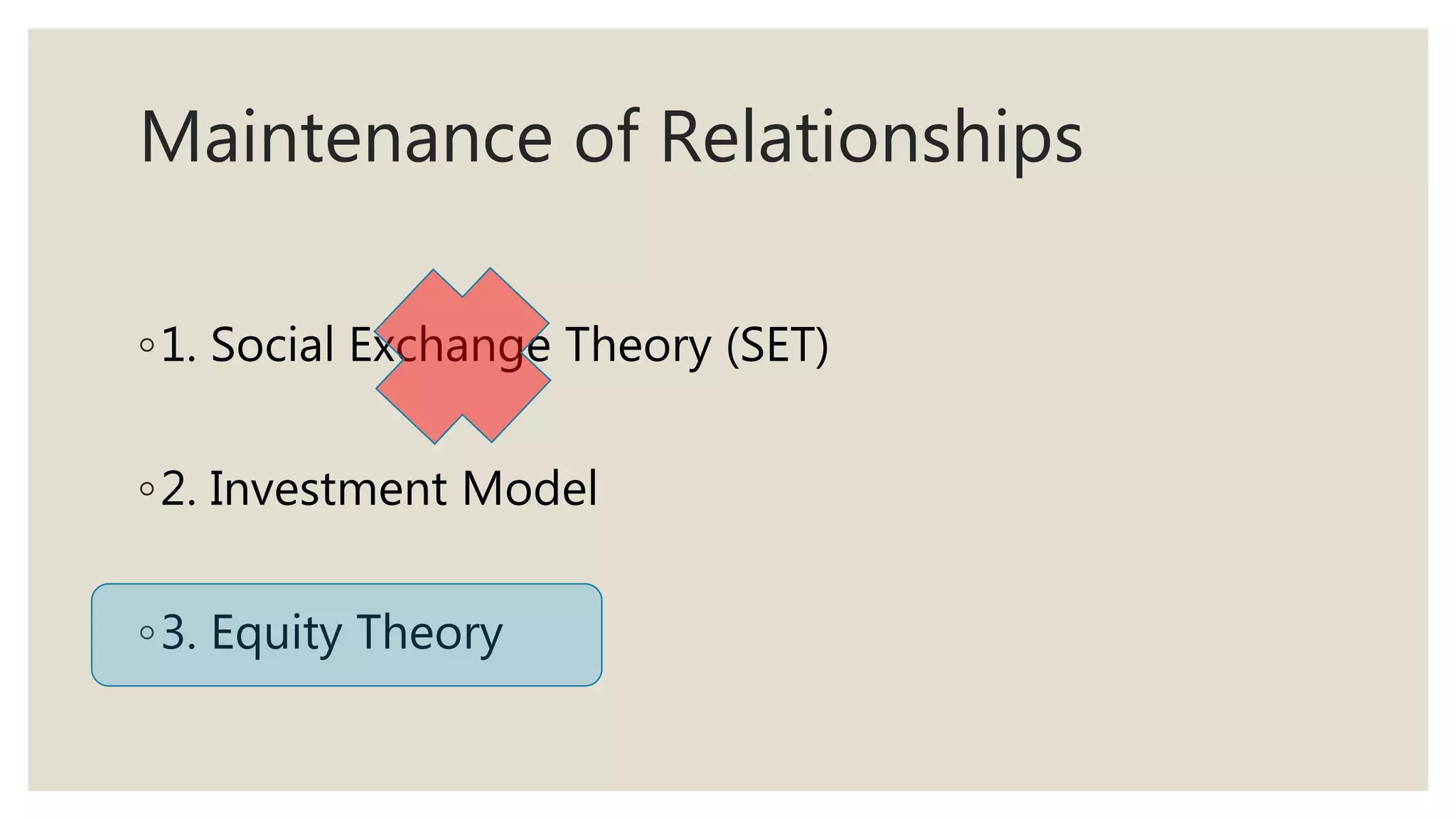 Maintenance of Relationships

◦1. Social Exchange Theory (SET)

◦2. Investment Model

◦3. Equity Theory